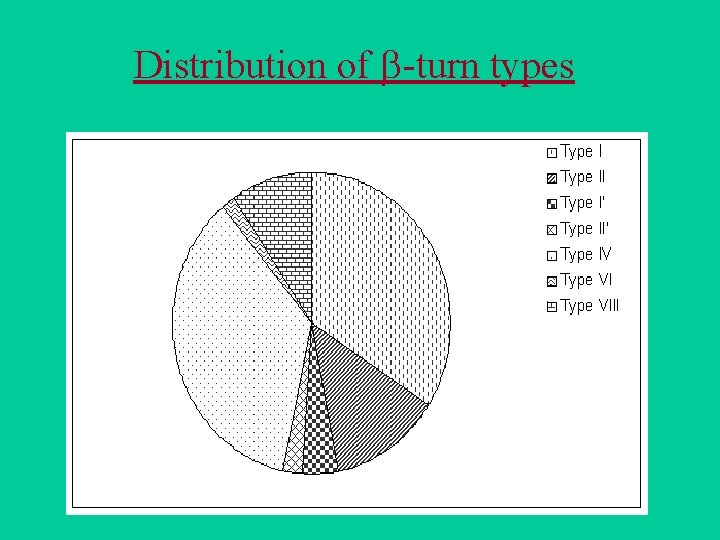 Distribution of β-turn types

Type I
Type II
Type I'
Type II'
Type IV
Type VI
Type VIII